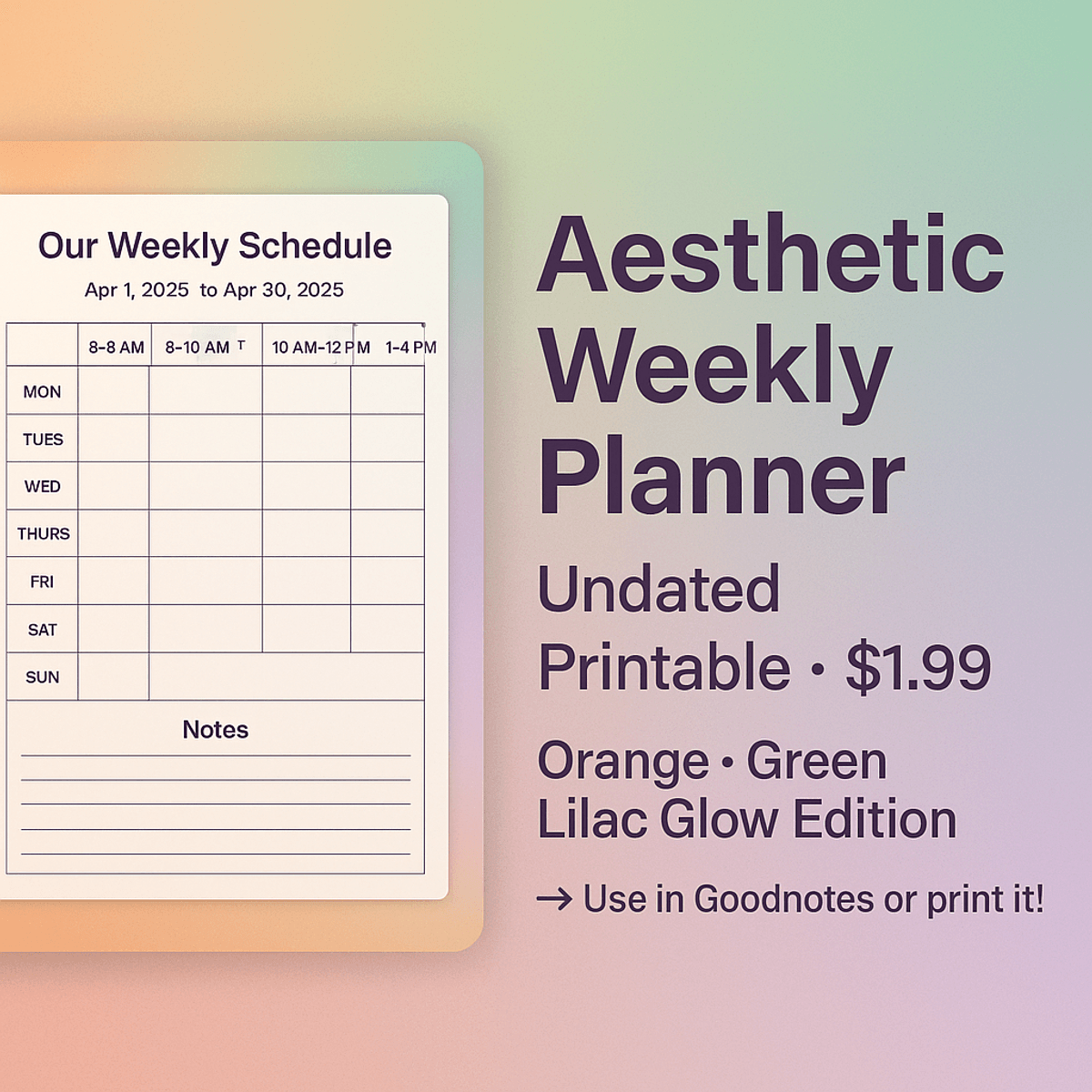 Our Weekly Schedule
Apr 1, 2025 to Apr 30, 2025

| | 8-8 AM | 8-10 AM T | 10 AM-12 PM | 1-4 PM |
|---|---|---|---|---|
| MON | | | | |
| TUES | | | | |
| WED | | | | |
| THURS | | | | |
| FRI | | | | |
| SAT | | | | |
| SUN | | | | |

Notes

Aesthetic Weekly Planner

Undated Printable • $1.99

Orange • Green Lilac Glow Edition

→ Use in Goodnotes or print it!